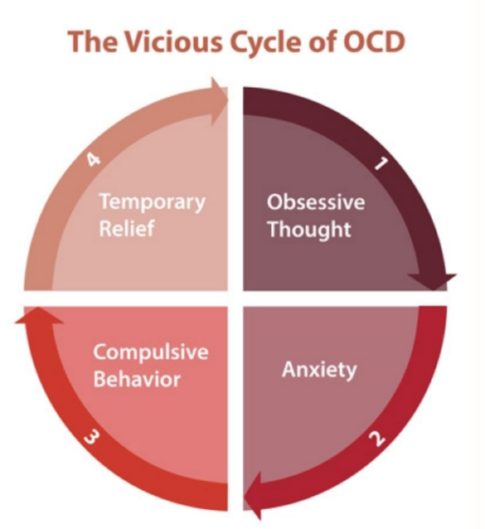 The Vicious Cycle of OCD

1
Obsessive Thought

2
Anxiety

3
Compulsive Behavior

4
Temporary Relief